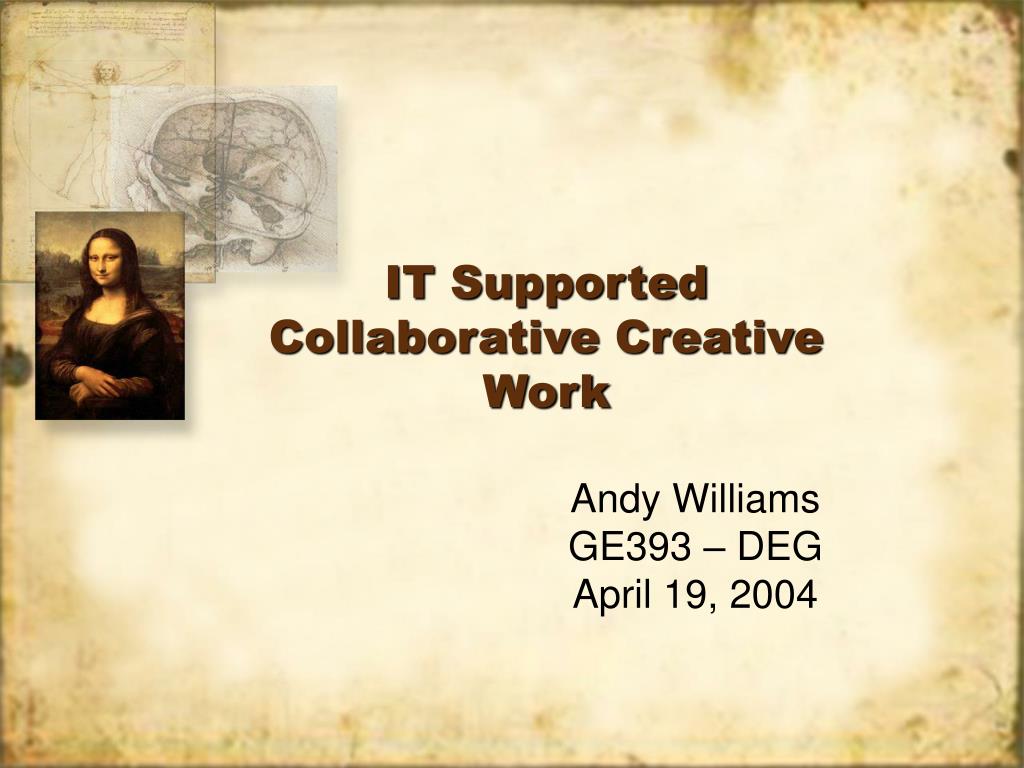 IT Supported Collaborative Creative Work

Andy Williams
GE393 – DEG
April 19, 2004